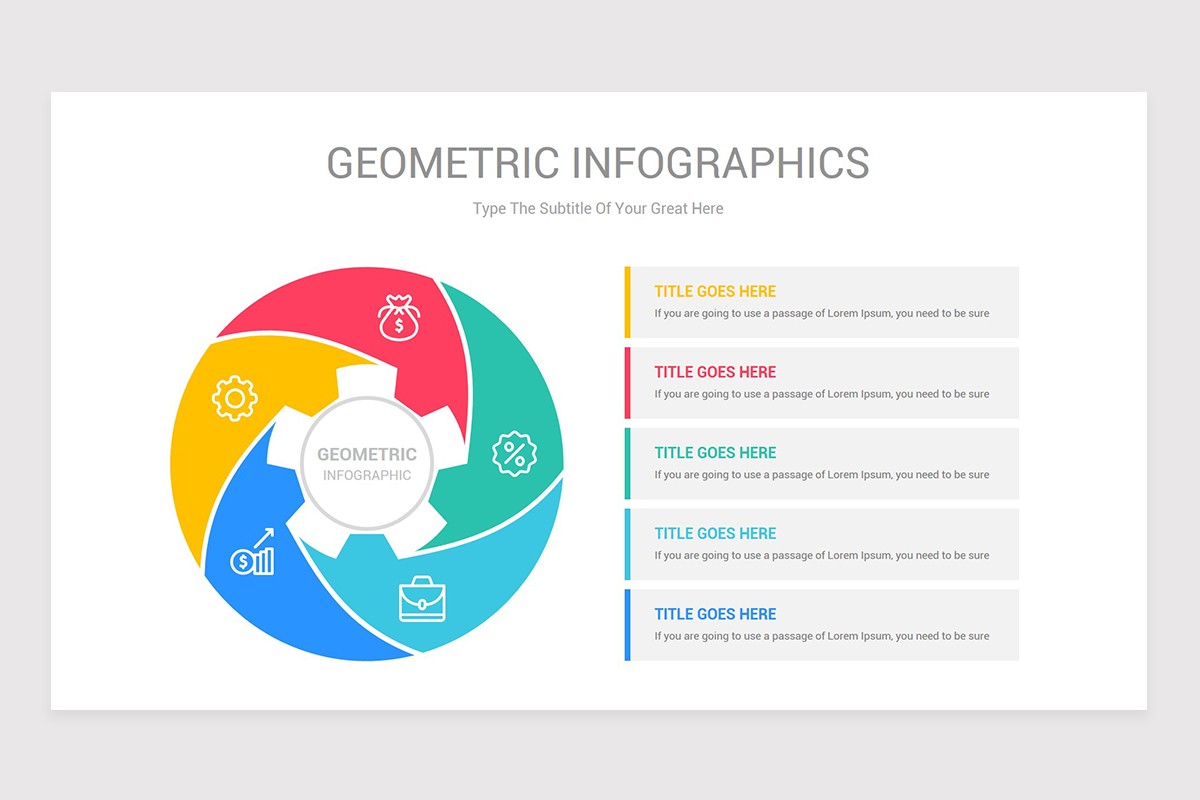 GEOMETRIC INFOGRAPHICS

Type The Subtitle Of Your Great Here

GEOMETRIC
INFOGRAPHIC

TITLE GOES HERE
If you are going to use a passage of Lorem Ipsum, you need to be sure

TITLE GOES HERE
If you are going to use a passage of Lorem Ipsum, you need to be sure

TITLE GOES HERE
If you are going to use a passage of Lorem Ipsum, you need to be sure

TITLE GOES HERE
If you are going to use a passage of Lorem Ipsum, you need to be sure

TITLE GOES HERE
If you are going to use a passage of Lorem Ipsum, you need to be sure